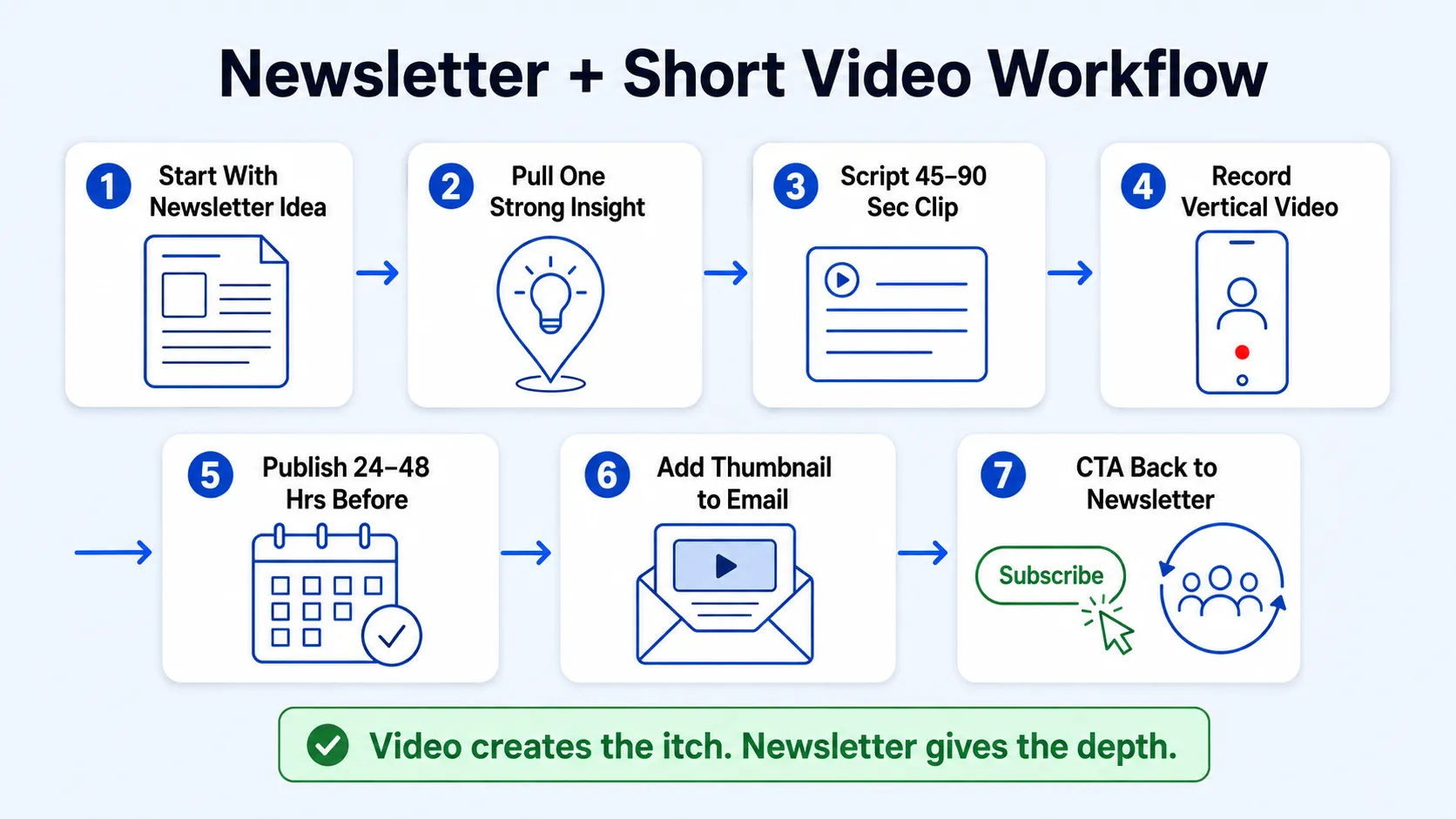 Newsletter + Short Video Workflow

1 Start With Newsletter Idea

2 Pull One Strong Insight

3 Script 45–90 Sec Clip

4 Record Vertical Video

5 Publish 24–48 Hrs Before

6 Add Thumbnail to Email

7 CTA Back to Newsletter

Subscribe

Video creates the itch. Newsletter gives the depth.